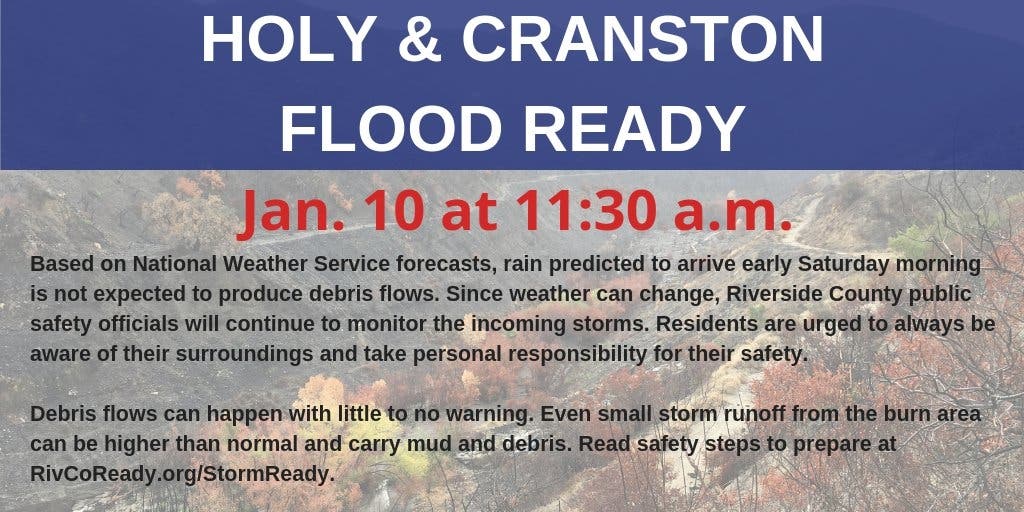 HOLY & CRANSTON
FLOOD READY

Jan. 10 at 11:30 a.m.

Based on National Weather Service forecasts, rain predicted to arrive early Saturday morning is not expected to produce debris flows. Since weather can change, Riverside County public safety officials will continue to monitor the incoming storms. Residents are urged to always be aware of their surroundings and take personal responsibility for their safety.

Debris flows can happen with little to no warning. Even small storm runoff from the burn area can be higher than normal and carry mud and debris. Read safety steps to prepare at RivCoReady.org/StormReady.